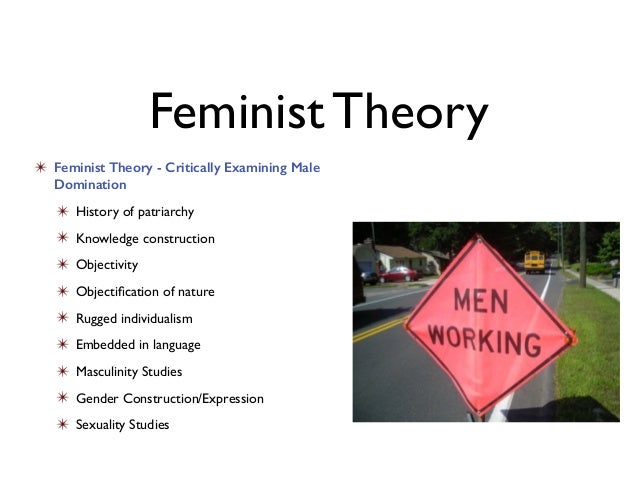 Feminist Theory

Feminist Theory - Critically Examining Male Domination

History of patriarchy

Knowledge construction

Objectivity

Objectification of nature

Rugged individualism

Embedded in language

Masculinity Studies

Gender Construction/Expression

Sexuality Studies

MEN WORKING